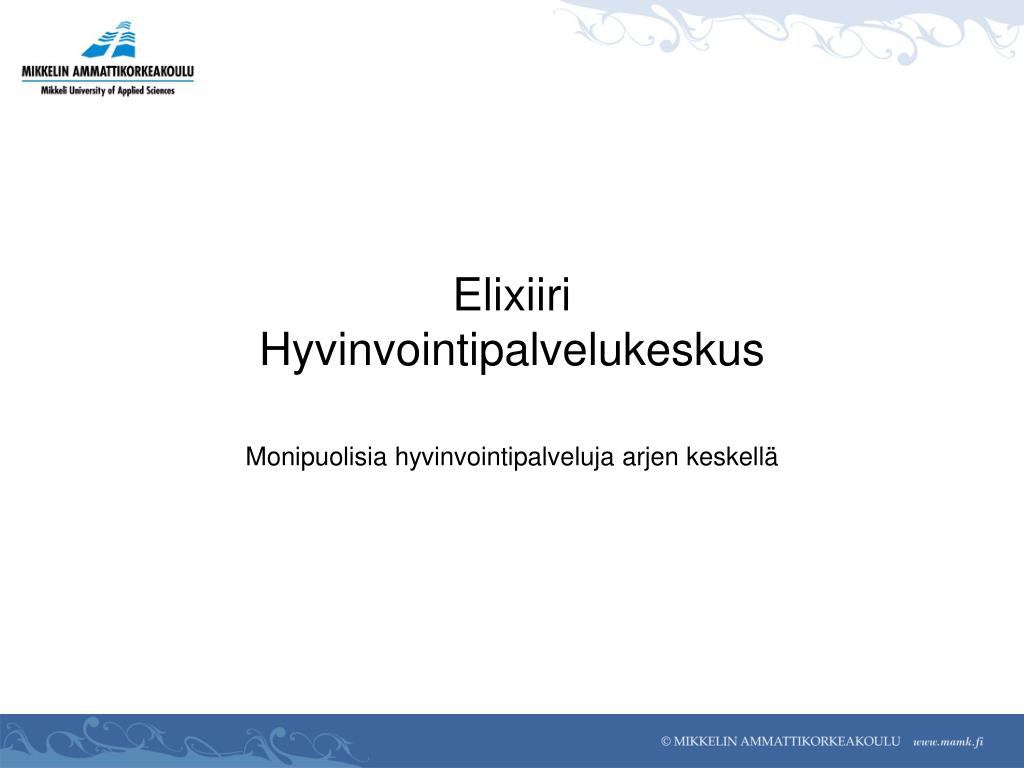 MIKKELIN AMMATTIKORKEAKOULU
Mikkeli University of Applied Sciences

Elixiiri
Hyvinvointipalvelukeskus

Monipuolisia hyvinvointipalveluja arjen keskellä

© MIKKELIN AMMATTIKORKEAKOULU www.mamk.fi